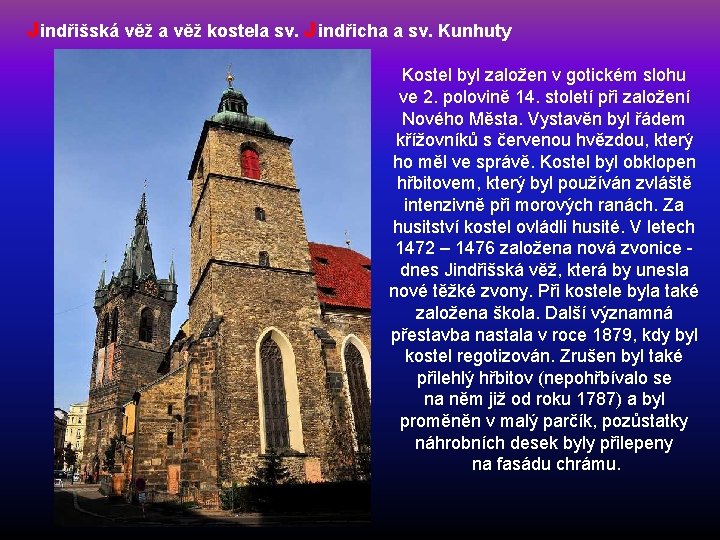 Jindřišská věž a věž kostela sv. Jindřicha a sv. Kunhuty

Kostel byl založen v gotickém slohu ve 2. polovině 14. století při založení Nového Města. Vystavěn byl řádem křížovníků s červenou hvězdou, který ho měl ve správě. Kostel byl obklopen hřbitovem, který byl používán zvláště intenzivně při morových ranách. Za husitství kostel ovládli husité. V letech 1472 – 1476 založena nová zvonice - dnes Jindřišská věž, která by unesla nové těžké zvony. Při kostele byla také založena škola. Další významná přestavba nastala v roce 1879, kdy byl kostel regotizován. Zrušen byl také přilehlý hřbitov (nepohřbívalo se na něm již od roku 1787) a byl proměněn v malý parčík, pozůstatky náhrobních desek byly přilepeny na fasádu chrámu.